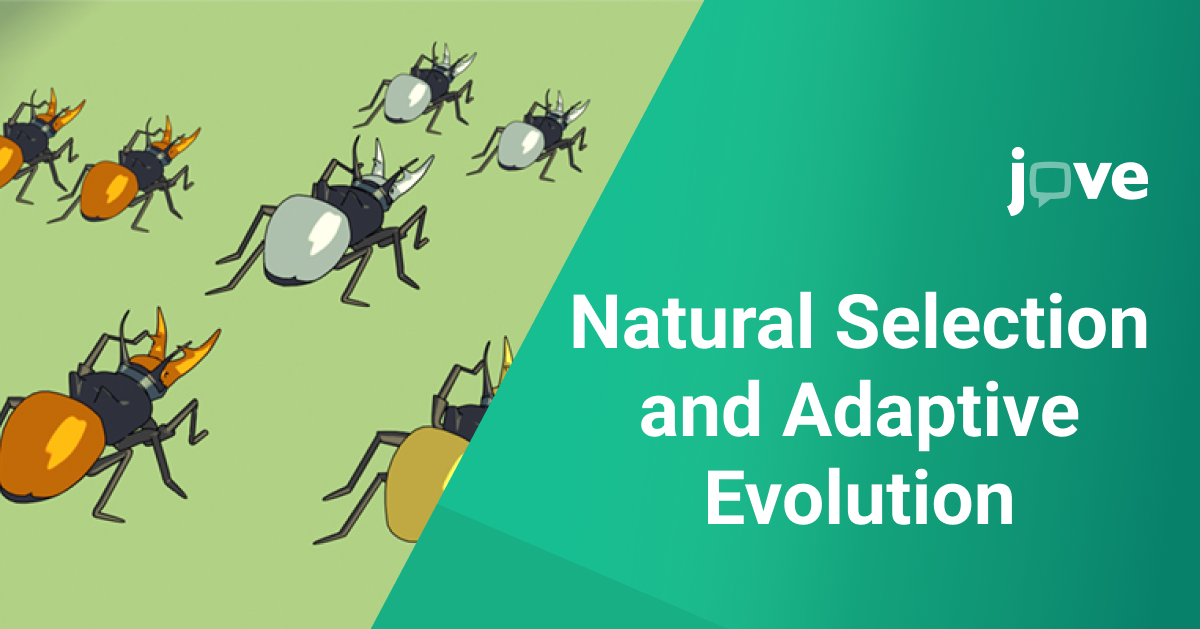 jove

Natural Selection and Adaptive Evolution